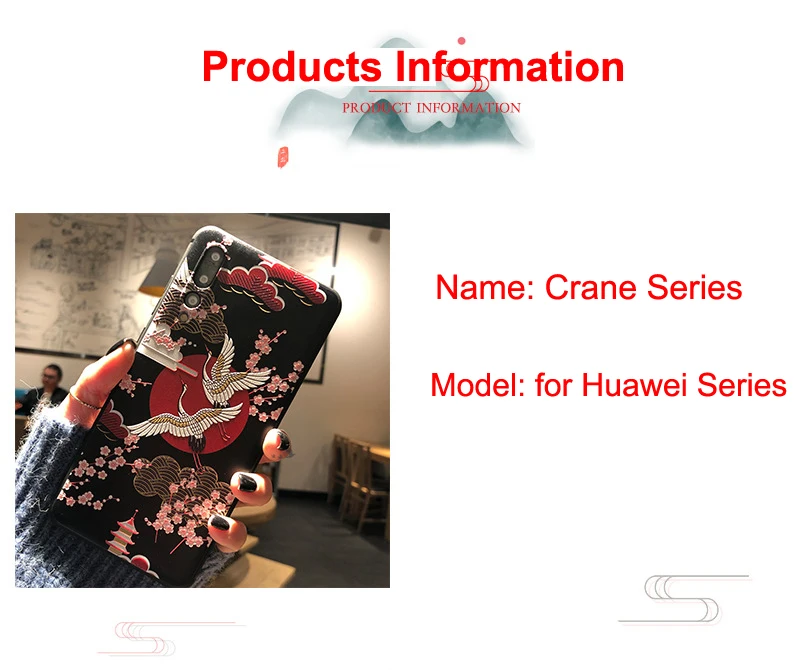 Products Information

PRODUCT INFORMATION

Name: Crane Series

Model: for Huawei Series